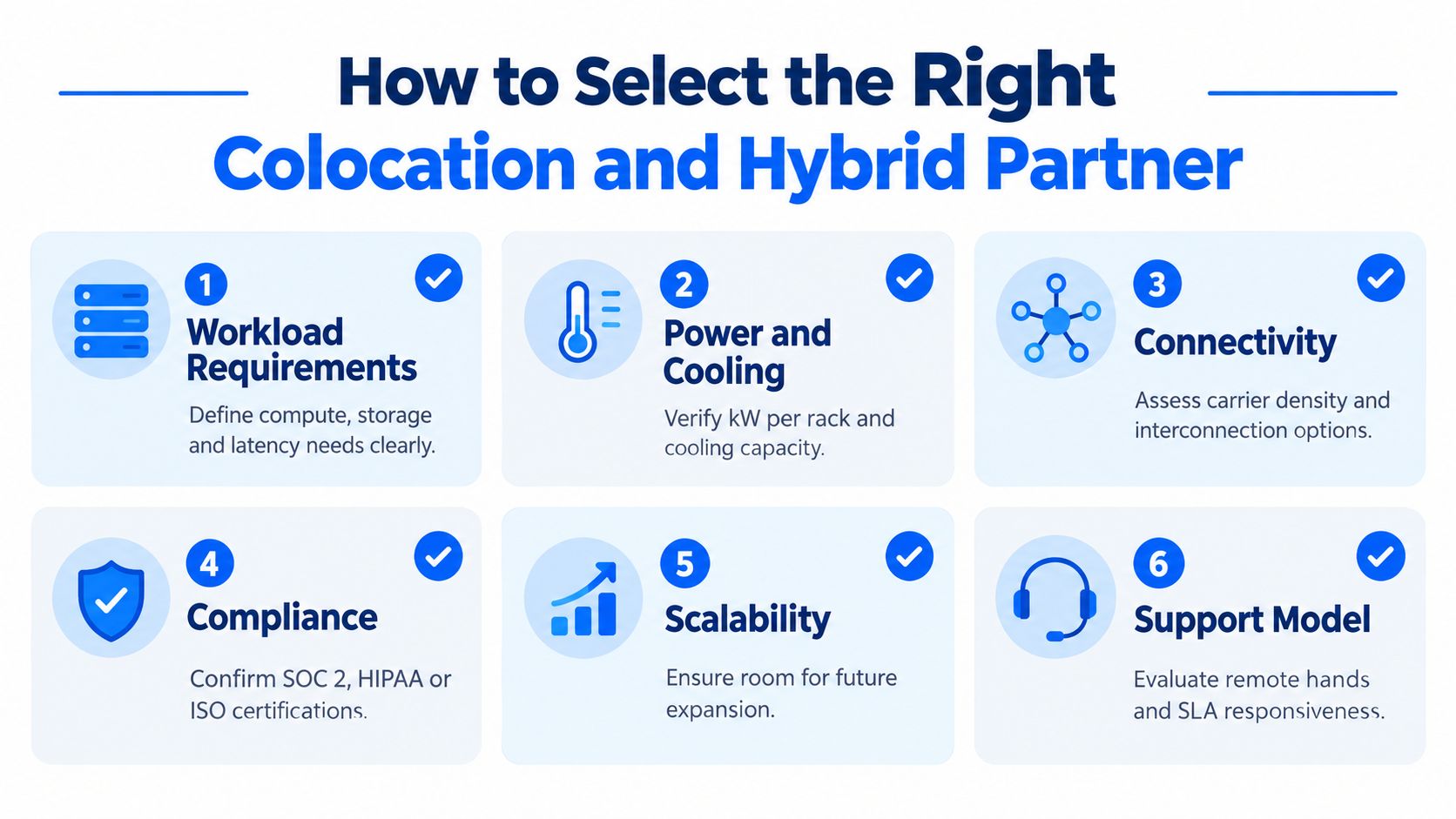 How to Select the Right Colocation and Hybrid Partner

1
Workload Requirements
Define compute, storage and latency needs clearly.

2
Power and Cooling
Verify kW per rack and cooling capacity.

3
Connectivity
Assess carrier density and interconnection options.

4
Compliance
Confirm SOC 2, HIPAA or ISO certifications.

5
Scalability
Ensure room for future expansion.

6
Support Model
Evaluate remote hands and SLA responsiveness.